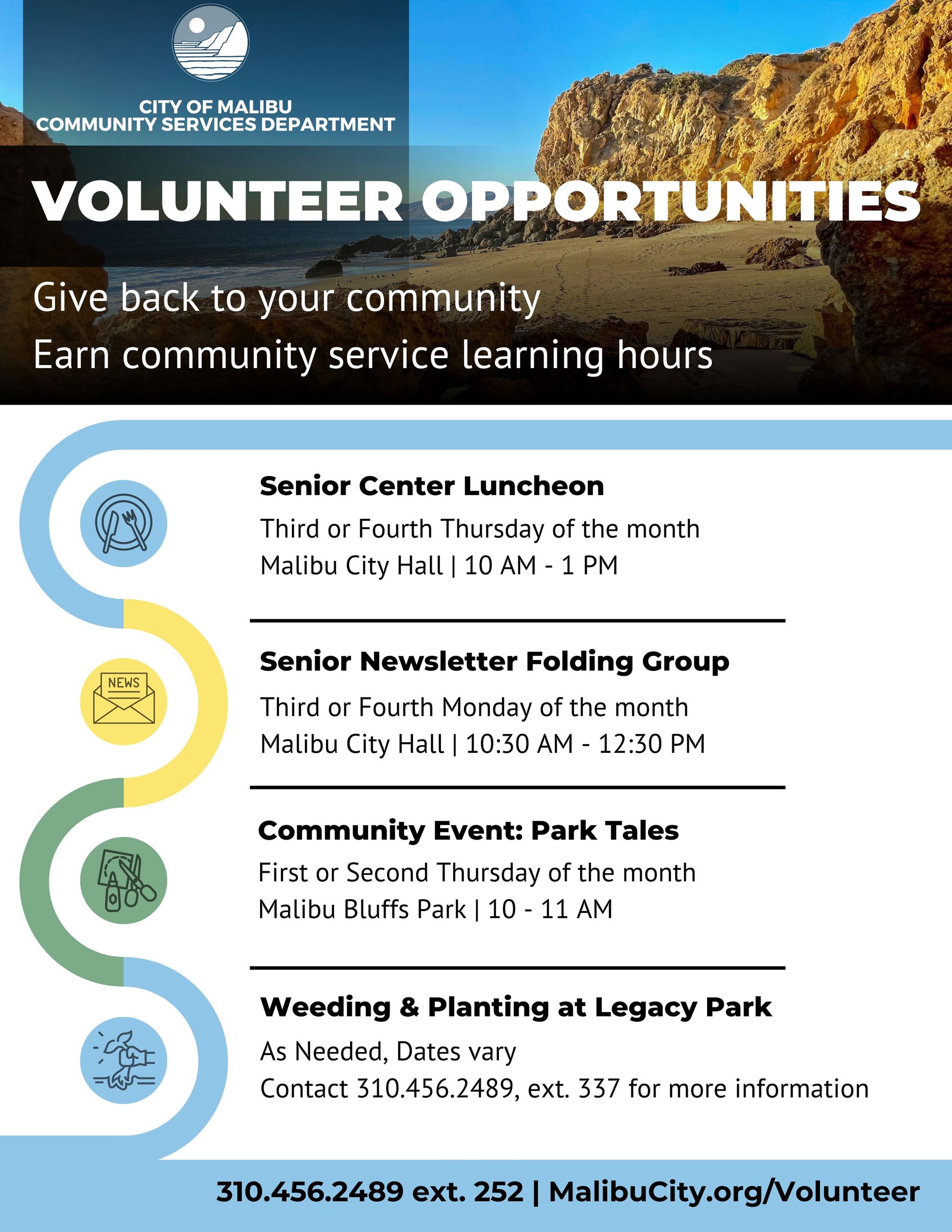 CITY OF MALIBU
COMMUNITY SERVICES DEPARTMENT

VOLUNTEER OPPORTUNITIES

Give back to your community
Earn community service learning hours

Senior Center Luncheon
Third or Fourth Thursday of the month
Malibu City Hall | 10 AM - 1 PM

NEWS

Senior Newsletter Folding Group
Third or Fourth Monday of the month
Malibu City Hall | 10:30 AM - 12:30 PM

Community Event: Park Tales
First or Second Thursday of the month
Malibu Bluffs Park | 10 - 11 AM

Weeding & Planting at Legacy Park
As Needed, Dates vary
Contact 310.456.2489, ext. 337 for more information

310.456.2489 ext. 252 | MalibuCity.org/Volunteer